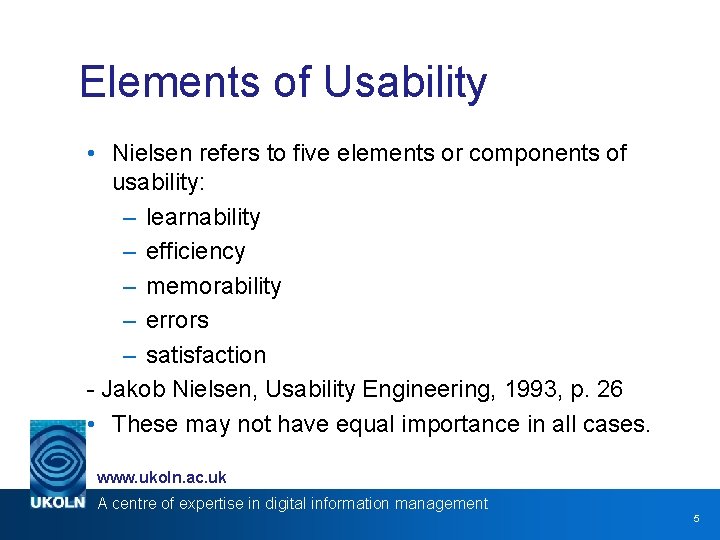 Elements of Usability

• Nielsen refers to five elements or components of usability:
– learnability
– efficiency
– memorability
– errors
– satisfaction
- Jakob Nielsen, Usability Engineering, 1993, p. 26
• These may not have equal importance in all cases.

www.ukoln.ac.uk
UKOLN A centre of expertise in digital information management
5